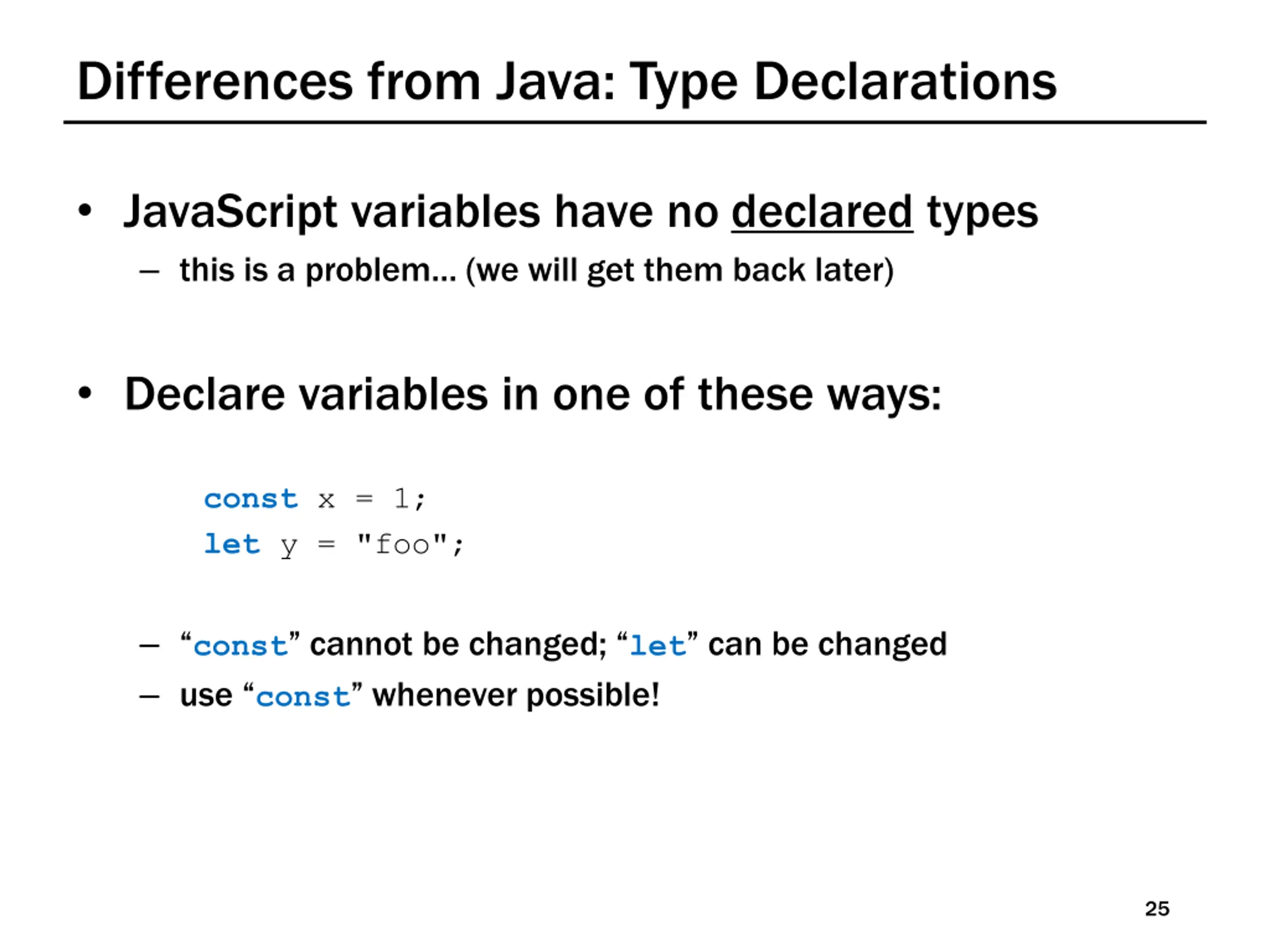 Differences from Java: Type Declarations

• JavaScript variables have no declared types
  – this is a problem... (we will get them back later)

• Declare variables in one of these ways:

const x = 1;
let y = "foo";

  – “const” cannot be changed; “let” can be changed
  – use “const” whenever possible!

25